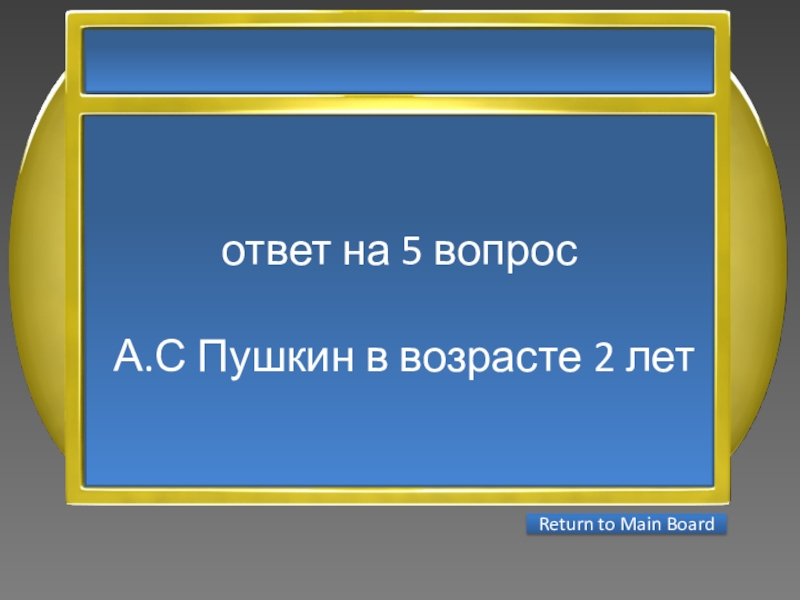 ответ на 5 вопрос

А.С Пушкин в возрасте 2 лет

Return to Main Board